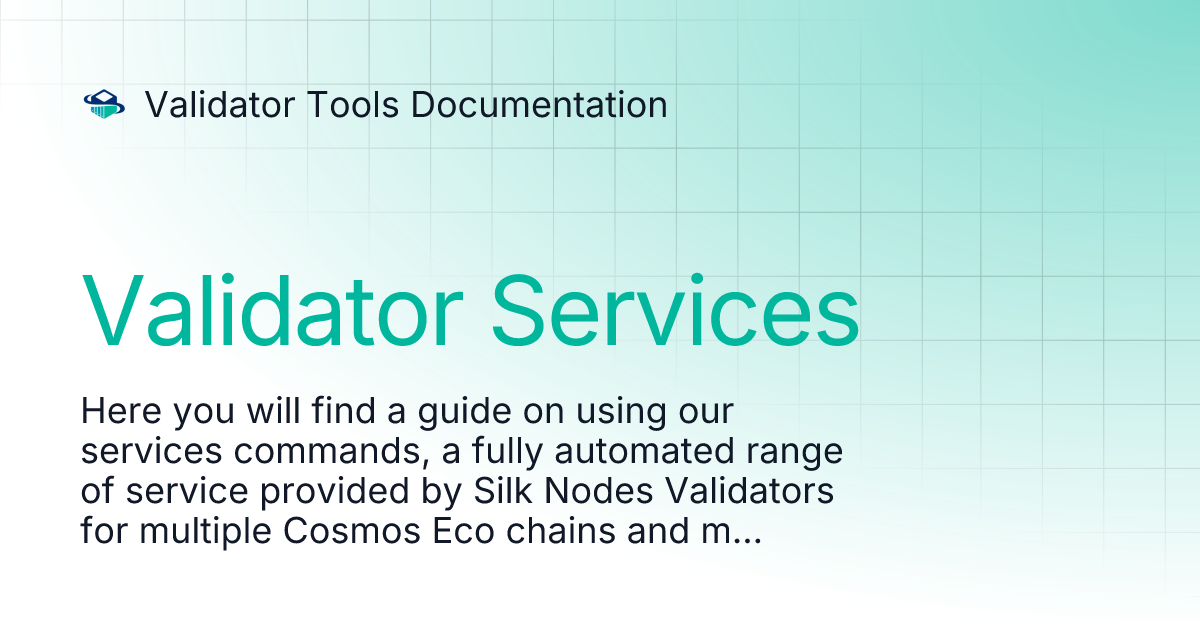 Validator Tools Documentation

Validator Services

Here you will find a guide on using our services commands, a fully automated range of service provided by Silk Nodes Validators for multiple Cosmos Eco chains and m...